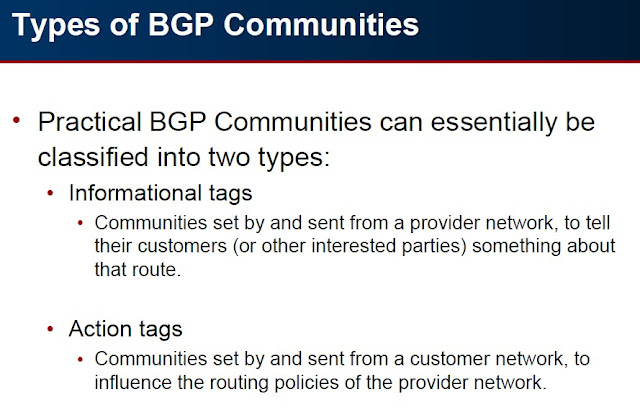 Types of BGP Communities

• Practical BGP Communities can essentially be classified into two types:
  • Informational tags
    • Communities set by and sent from a provider network, to tell their customers (or other interested parties) something about that route.

  • Action tags
    • Communities set by and sent from a customer network, to influence the routing policies of the provider network.